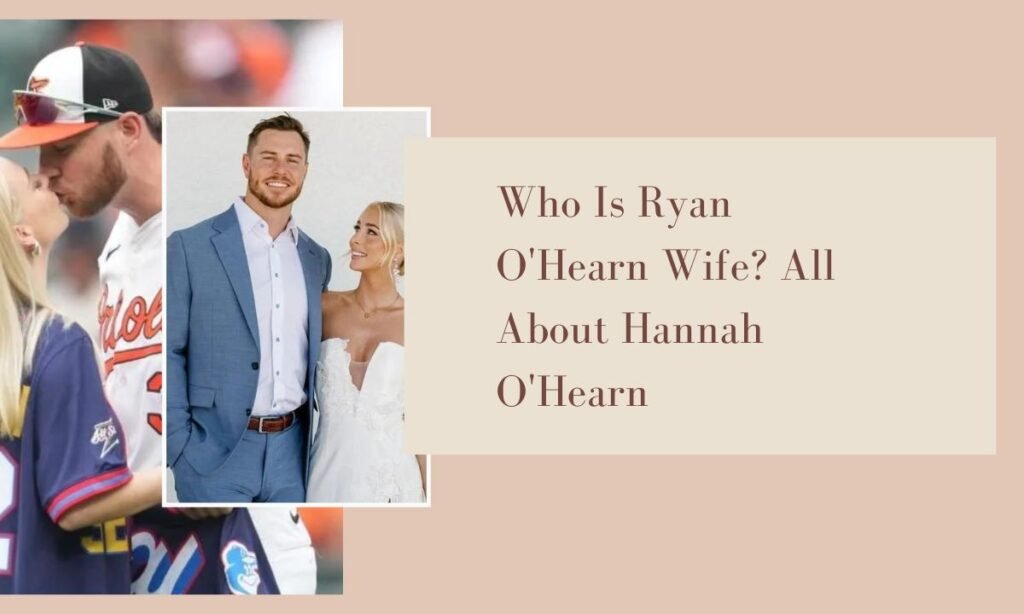 Who Is Ryan O'Hearn Wife? All About Hannah O'Hearn